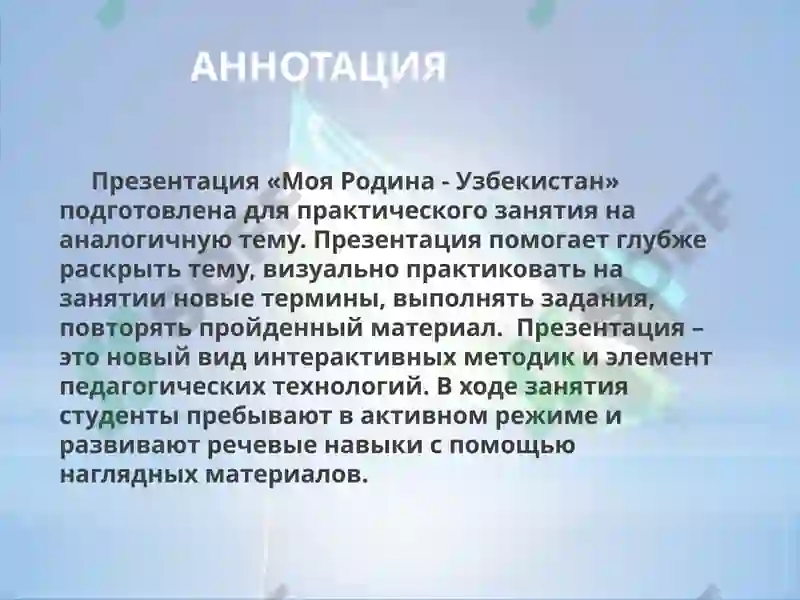 АННОТАЦИЯ

Презентация «Моя Родина - Узбекистан» подготовлена для практического занятия на аналогичную тему. Презентация помогает глубже раскрыть тему, визуально практиковать на занятии новые термины, выполнять задания, повторять пройденный материал. Презентация – это новый вид интерактивных методик и элемент педагогических технологий. В ходе занятия студенты пребывают в активном режиме и развивают речевые навыки с помощью наглядных материалов.